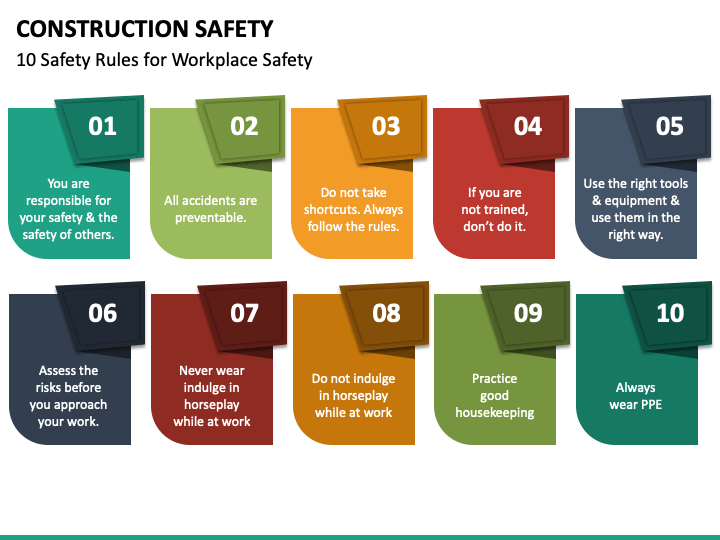 CONSTRUCTION SAFETY
10 Safety Rules for Workplace Safety

01
You are responsible for your safety & the safety of others.

02
All accidents are preventable.

03
Do not take shortcuts. Always follow the rules.

04
If you are not trained, don't do it.

05
Use the right tools & equipment & use them in the right way.

06
Assess the risks before you approach your work.

07
Never wear indulge in horseplay while at work

08
Do not indulge in horseplay while at work

09
Practice good housekeeping

10
Always wear PPE